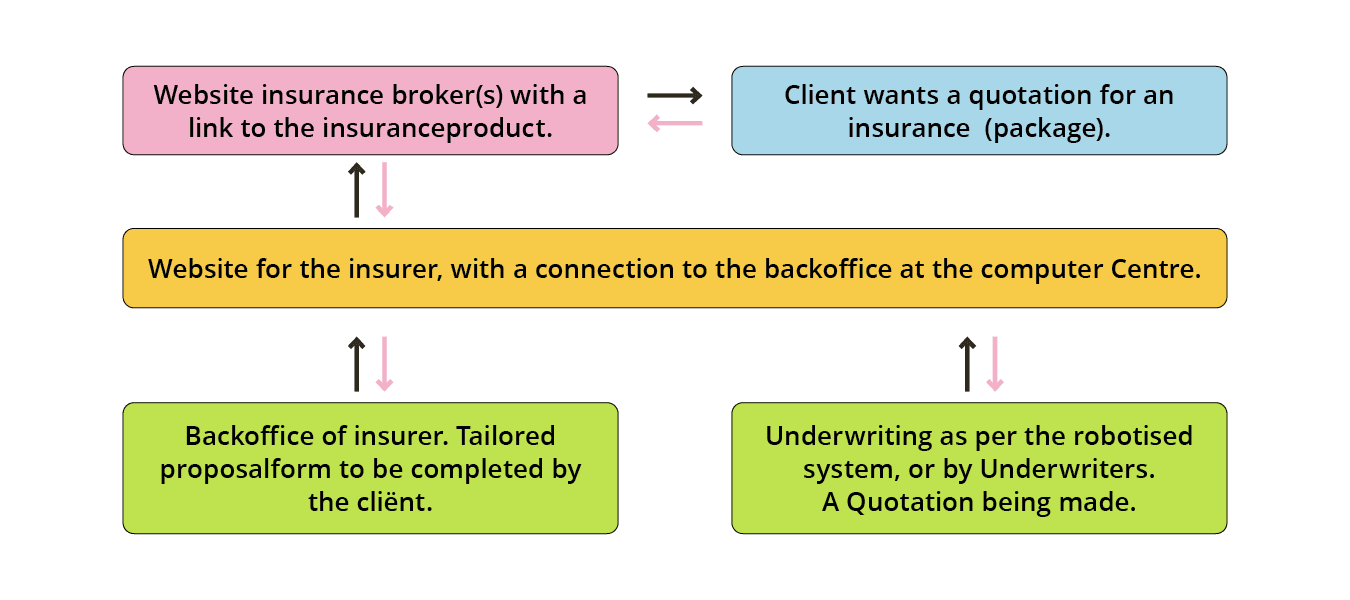 Website insurance broker(s) with a link to the insuranceproduct.

Client wants a quotation for an insurance (package).

Website for the insurer, with a connection to the backoffice at the computer Centre.

Backoffice of insurer. Tailored proposalform to be completed by the cliënt.

Underwriting as per the robotised system, or by Underwriters.
A Quotation being made.